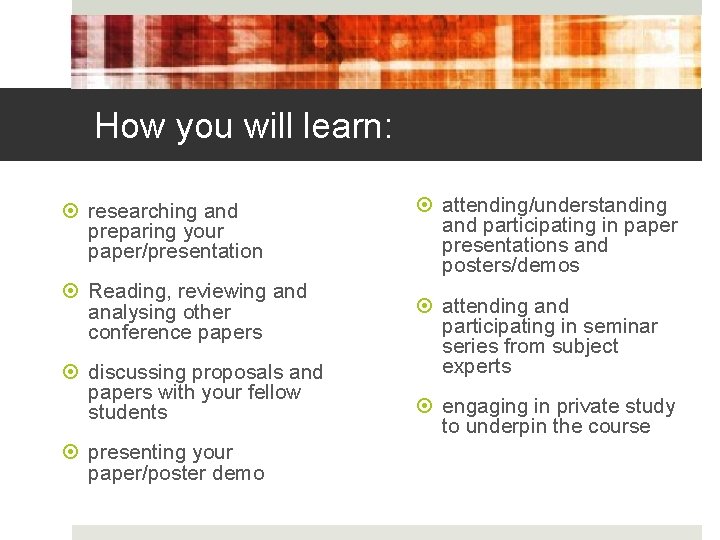 How you will learn:

researching and preparing your paper/presentation

Reading, reviewing and analysing other conference papers

discussing proposals and papers with your fellow students

presenting your paper/poster demo

attending/understanding and participating in paper presentations and posters/demos

attending and participating in seminar series from subject experts

engaging in private study to underpin the course